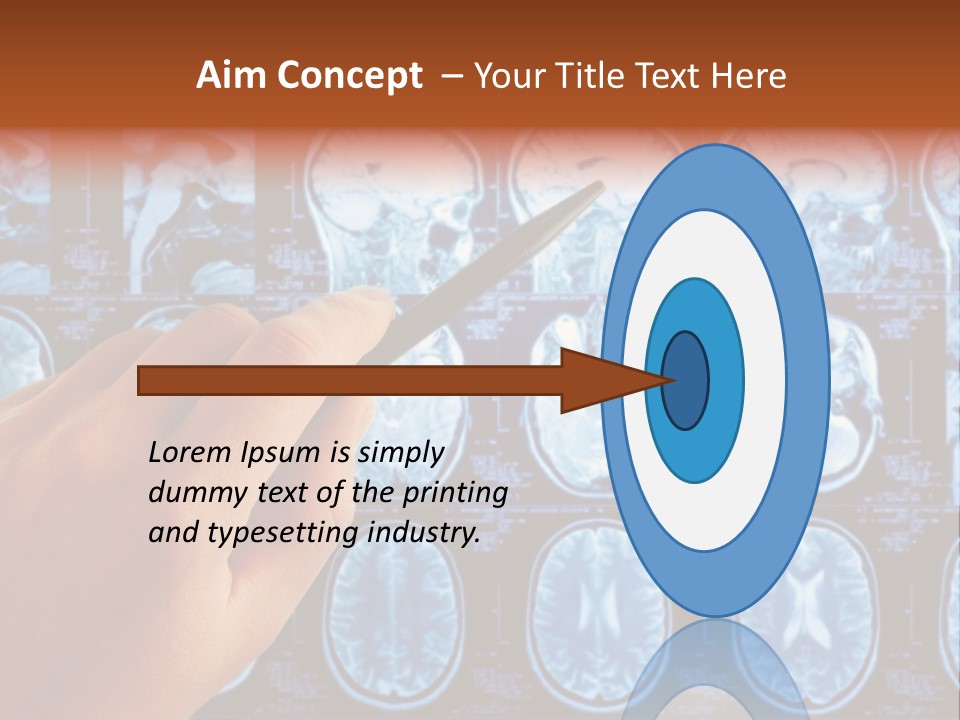 Aim Concept – Your Title Text Here

Lorem Ipsum is simply dummy text of the printing and typesetting industry.